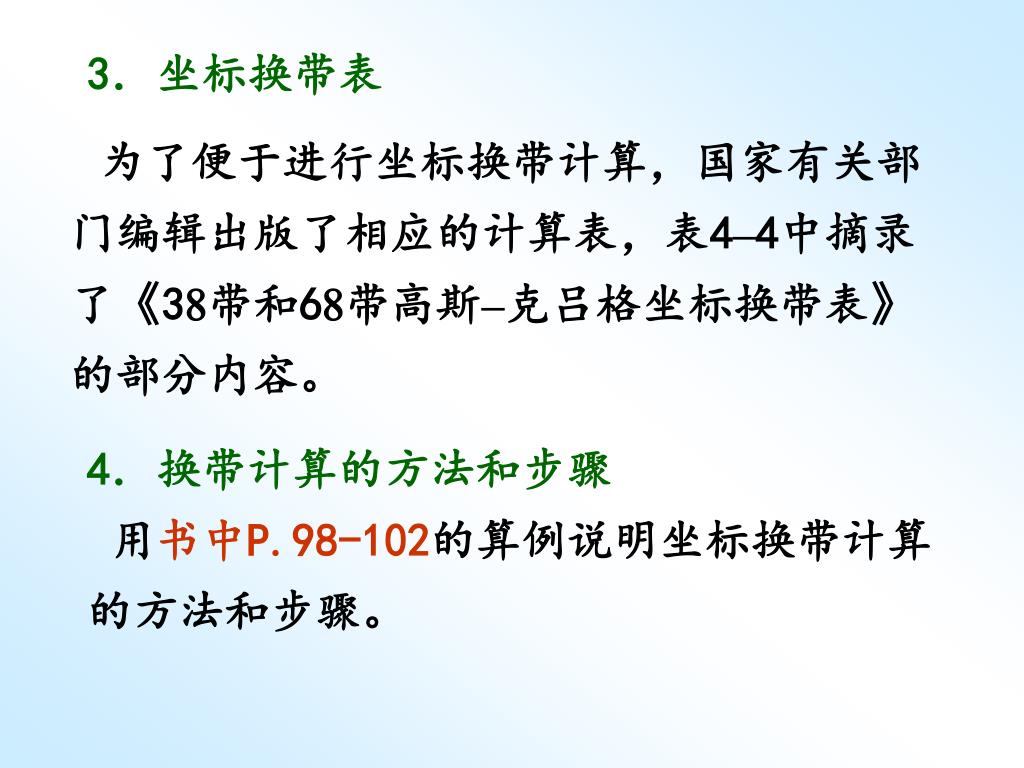 3. 坐标换带表

为了便于进行坐标换带计算，国家有关部门编辑出版了相应的计算表，表4–4中摘录了《38带和68带高斯–克吕格坐标换带表》的部分内容。

4. 换带计算的方法和步骤

用书中P.98-102的算例说明坐标换带计算的方法和步骤。